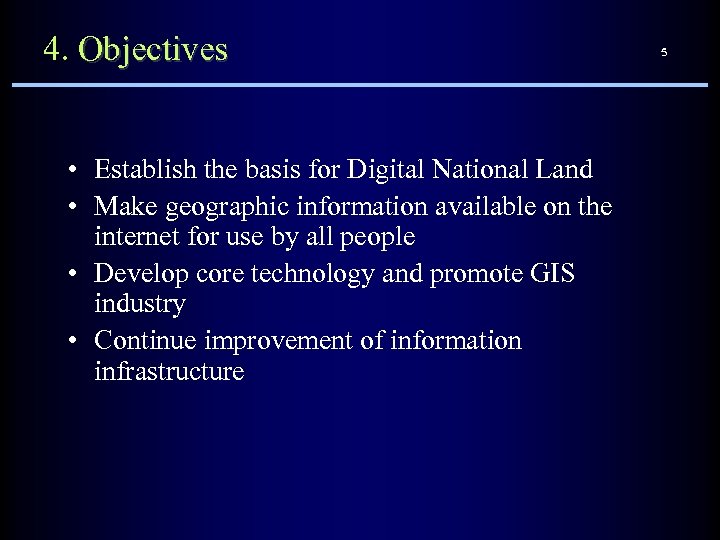 4. Objectives

5

• Establish the basis for Digital National Land
• Make geographic information available on the internet for use by all people
• Develop core technology and promote GIS industry
• Continue improvement of information infrastructure